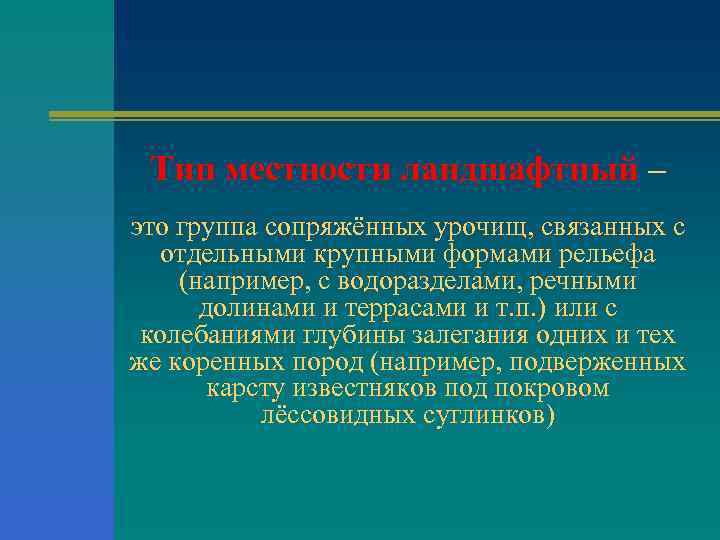 Тип местности ландшафтный –

это группа сопряжённых урочищ, связанных с отдельными крупными формами рельефа (например, с водоразделами, речными долинами и террасами и т.п.) или с колебаниями глубины залегания одних и тех же коренных пород (например, подверженных карсту известняков под покровом лёссовидных суглинков)